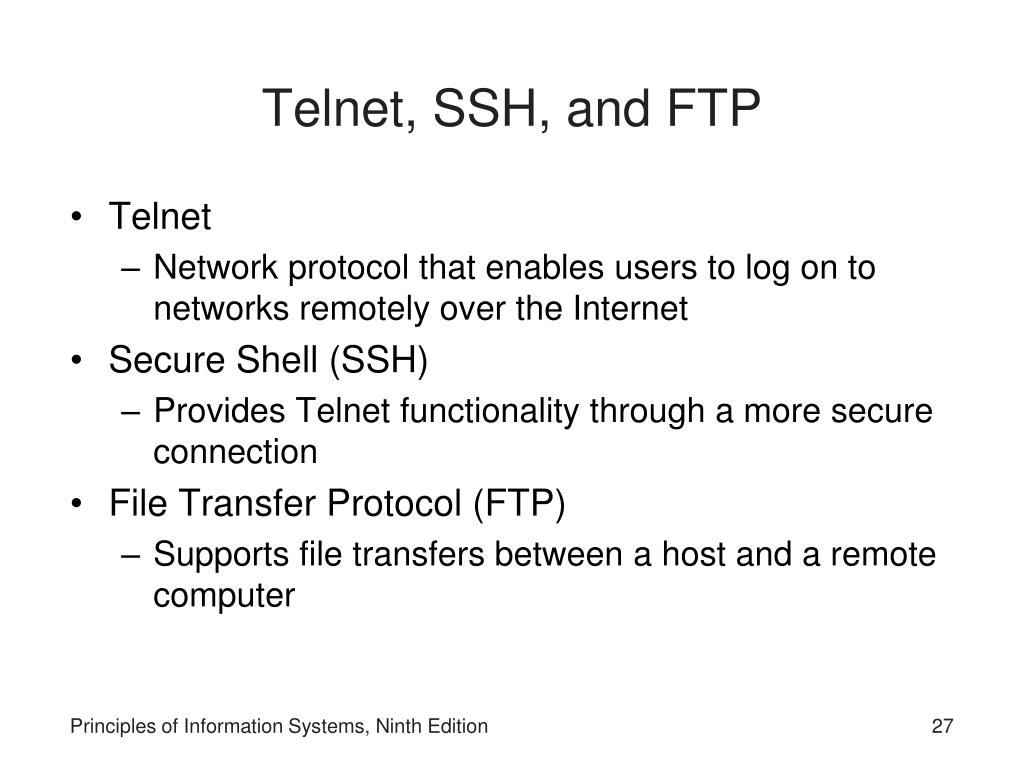 Telnet, SSH, and FTP

• Telnet
– Network protocol that enables users to log on to networks remotely over the Internet
• Secure Shell (SSH)
– Provides Telnet functionality through a more secure connection
• File Transfer Protocol (FTP)
– Supports file transfers between a host and a remote computer

Principles of Information Systems, Ninth Edition

27